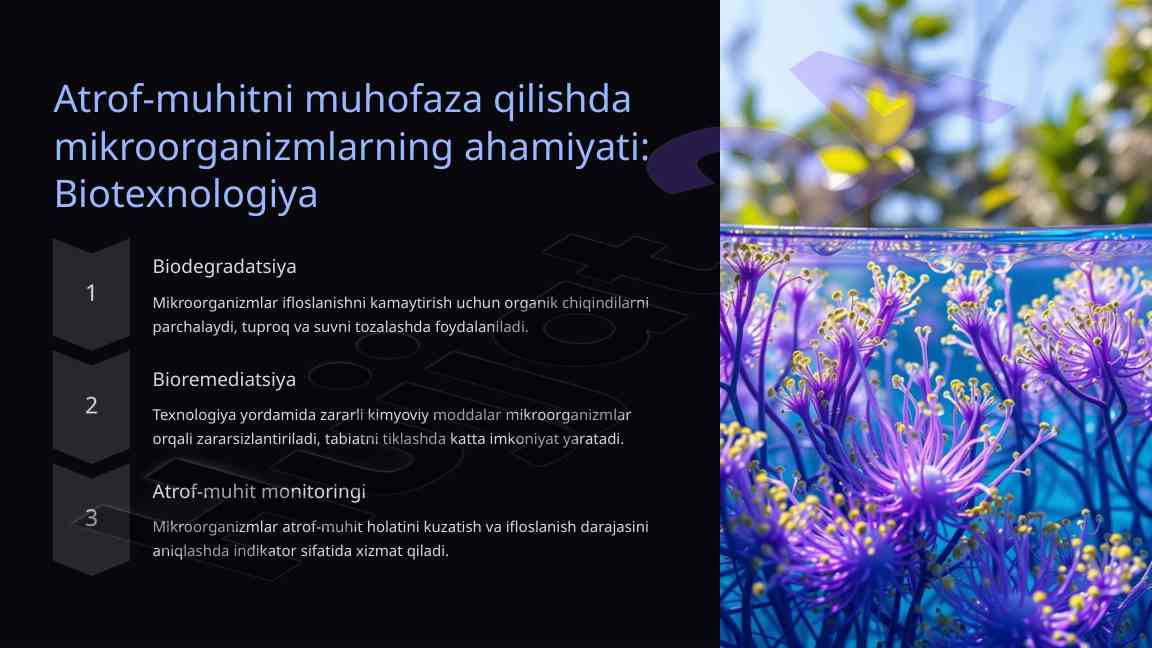 Atrof-muhitni muhofaza qilishda mikroorganizmlarning ahamiyati: Biotexnologiya

1

Biodegradatsiya

Mikroorganizmlar ifloslanishni kamaytirish uchun organik chiqindilarni parchalaydi, tuproq va suvni tozalashda foydalaniladi.

2

Bioremediatsiya

Texnologiya yordamida zararli kimyoviy moddalar mikroorganizmlar orqali zararsizlantiriladi, tabiatni tiklashda katta imkoniyat yaratadi.

3

Atrof-muhit monitoringi

Mikroorganizmlar atrof-muhit holatini kuzatish va ifloslanish darajasini aniqlashda indikator sifatida xizmat qiladi.